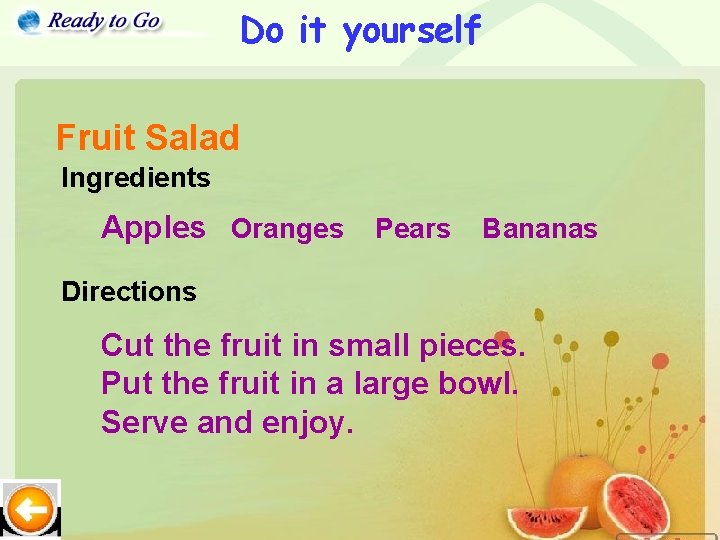 Ready to Go

Do it yourself

Fruit Salad

Ingredients

Apples Oranges Pears Bananas

Directions

Cut the fruit in small pieces.
Put the fruit in a large bowl.
Serve and enjoy.